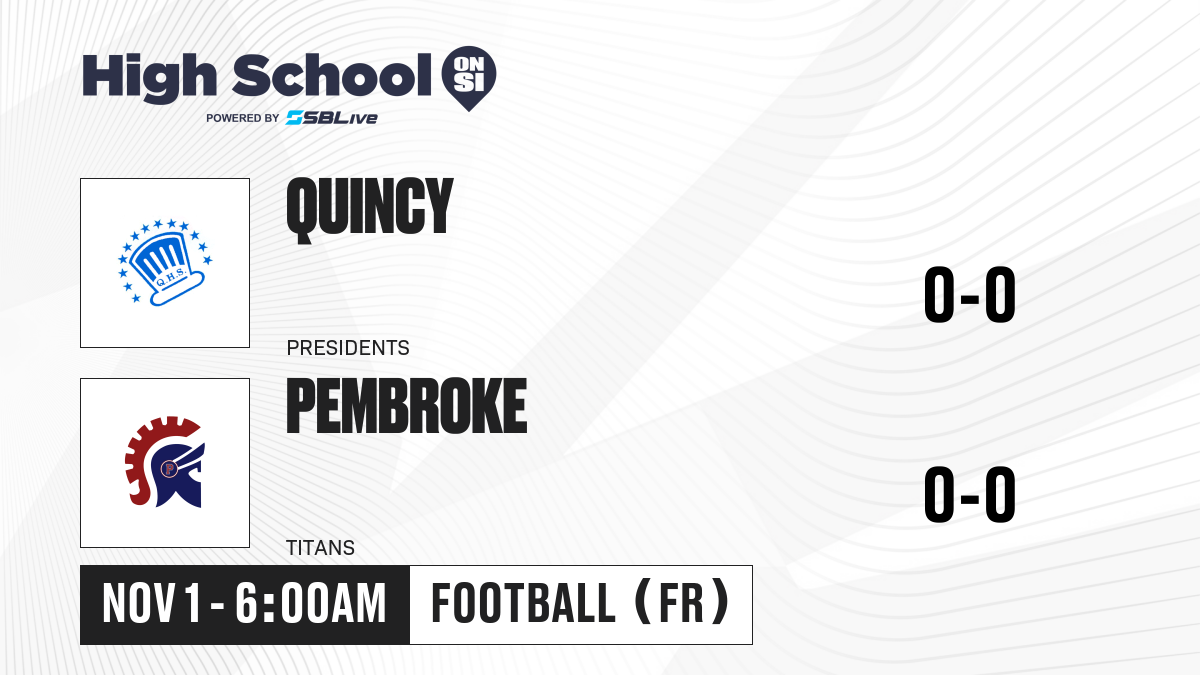 High School ON SI
POWERED BY SBLive

Q.H.S.

QUINCY

PRESIDENTS

0-0

P

PEMBROKE

TITANS

0-0

NOV 1 - 6:00AM

FOOTBALL (FR)